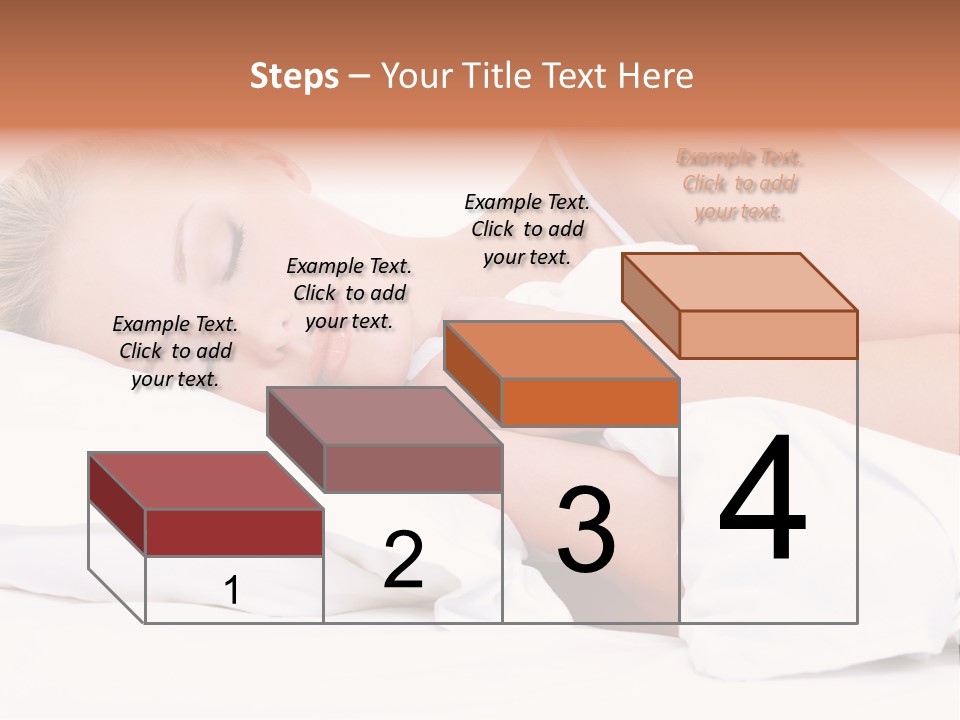 Steps – Your Title Text Here

Example Text. Click to add your text.

Example Text. Click to add your text.

Example Text. Click to add your text.

Example Text. Click to add your text.

1

2

3

4